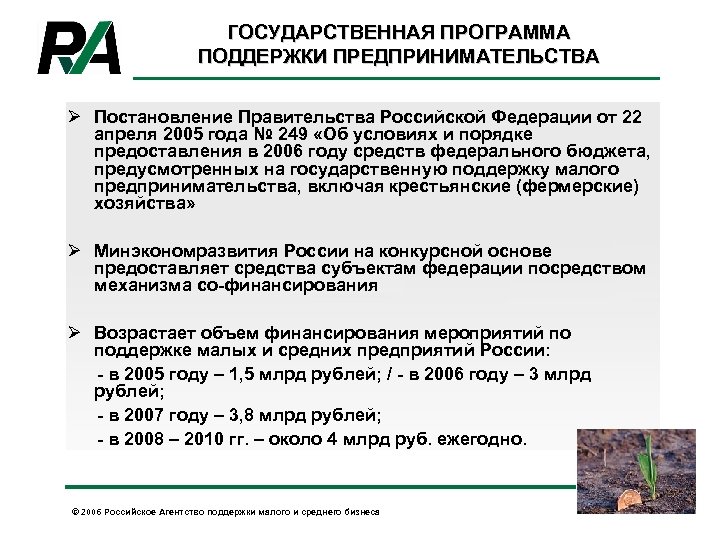 RA

ГОСУДАРСТВЕННАЯ ПРОГРАММА ПОДДЕРЖКИ ПРЕДПРИНИМАТЕЛЬСТВА

➢ Постановление Правительства Российской Федерации от 22 апреля 2005 года № 249 «Об условиях и порядке предоставления в 2006 году средств федерального бюджета, предусмотренных на государственную поддержку малого предпринимательства, включая крестьянские (фермерские) хозяйства»

➢ Минэкономразвития России на конкурсной основе предоставляет средства субъектам федерации посредством механизма со-финансирования

➢ Возрастает объем финансирования мероприятий по поддержке малых и средних предприятий России:
- в 2005 году – 1,5 млрд рублей; / - в 2006 году – 3 млрд рублей;
- в 2007 году – 3,8 млрд рублей;
- в 2008 – 2010 гг. – около 4 млрд руб. ежегодно.

© 2006 Российское Агентство поддержки малого и среднего бизнеса